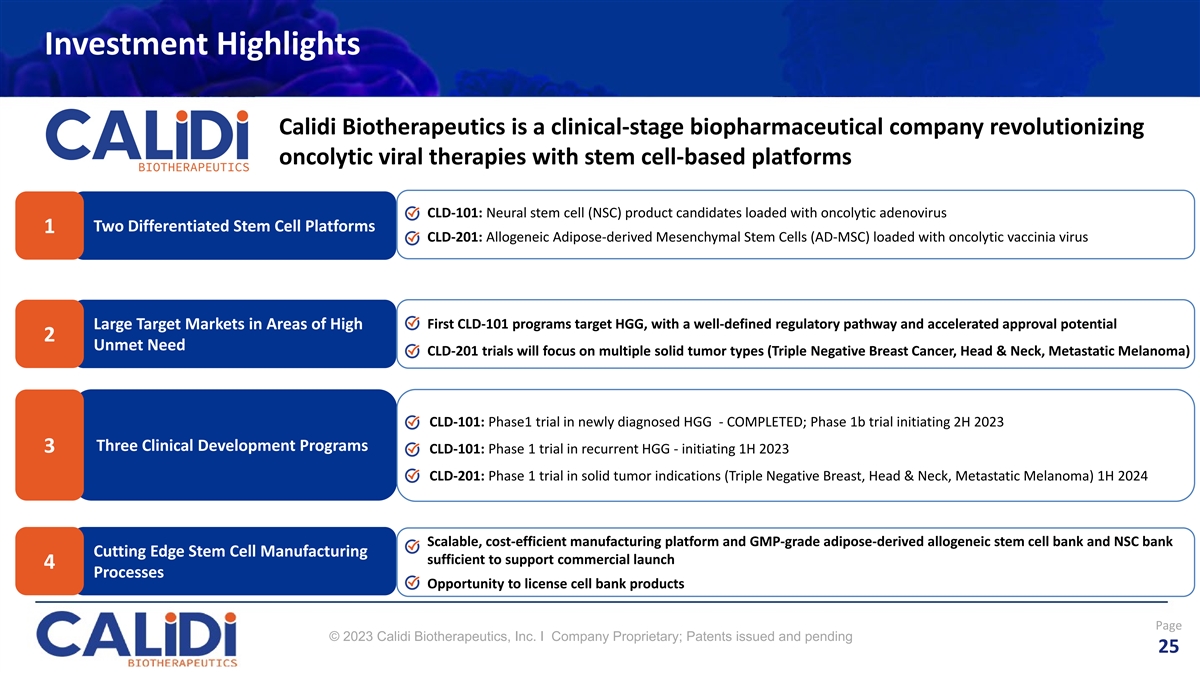 Investment Highlights

CALiDi BIOTHERAPEUTICS

Calidi Biotherapeutics is a clinical-stage biopharmaceutical company revolutionizing oncolytic viral therapies with stem cell-based platforms

1 Two Differentiated Stem Cell Platforms

CLD-101: Neural stem cell (NSC) product candidates loaded with oncolytic adenovirus

CLD-201: Allogeneic Adipose-derived Mesenchymal Stem Cells (AD-MSC) loaded with oncolytic vaccinia virus

2 Large Target Markets in Areas of High Unmet Need

First CLD-101 programs target HGG, with a well-defined regulatory pathway and accelerated approval potential

CLD-201 trials will focus on multiple solid tumor types (Triple Negative Breast Cancer, Head & Neck, Metastatic Melanoma)

3 Three Clinical Development Programs

CLD-101: Phase1 trial in newly diagnosed HGG - COMPLETED; Phase 1b trial initiating 2H 2023

CLD-101: Phase 1 trial in recurrent HGG - initiating 1H 2023

CLD-201: Phase 1 trial in solid tumor indications (Triple Negative Breast, Head & Neck, Metastatic Melanoma) 1H 2024

4 Cutting Edge Stem Cell Manufacturing Processes

Scalable, cost-efficient manufacturing platform and GMP-grade adipose-derived allogeneic stem cell bank and NSC bank sufficient to support commercial launch

Opportunity to license cell bank products

CALiDi BIOTHERAPEUTICS

© 2023 Calidi Biotherapeutics, Inc. I Company Proprietary; Patents issued and pending

Page 25